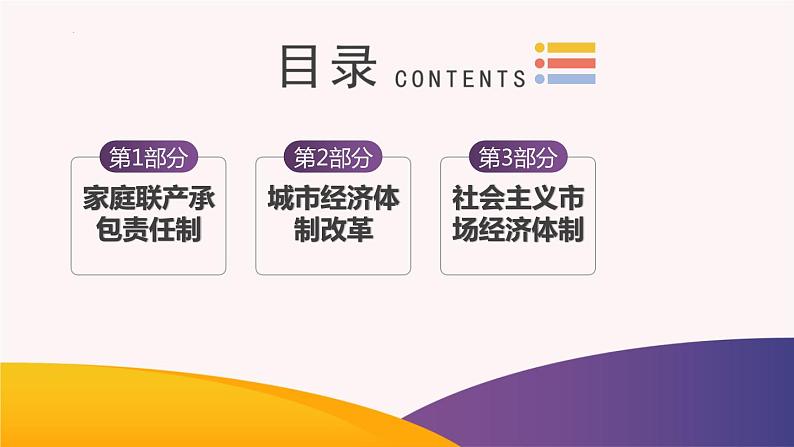 目录 CONTENTS

第1部分
家庭联产承包责任制

第2部分
城市经济体制改革

第3部分
社会主义市场经济体制